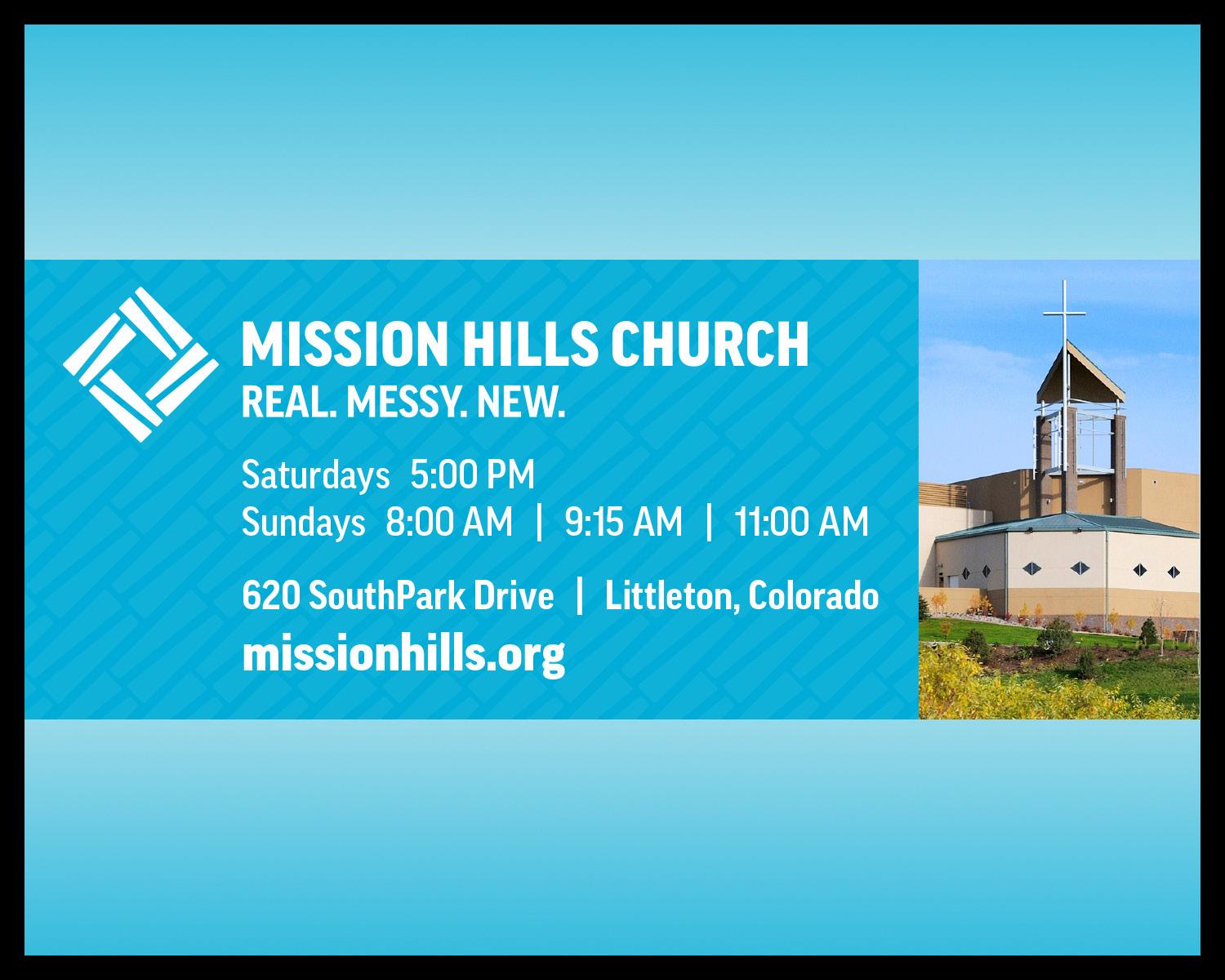 MISSION HILLS CHURCH
REAL. MESSY. NEW.

Saturdays 5:00 PM
Sundays 8:00 AM | 9:15 AM | 11:00 AM

620 SouthPark Drive | Littleton, Colorado
missionhills.org